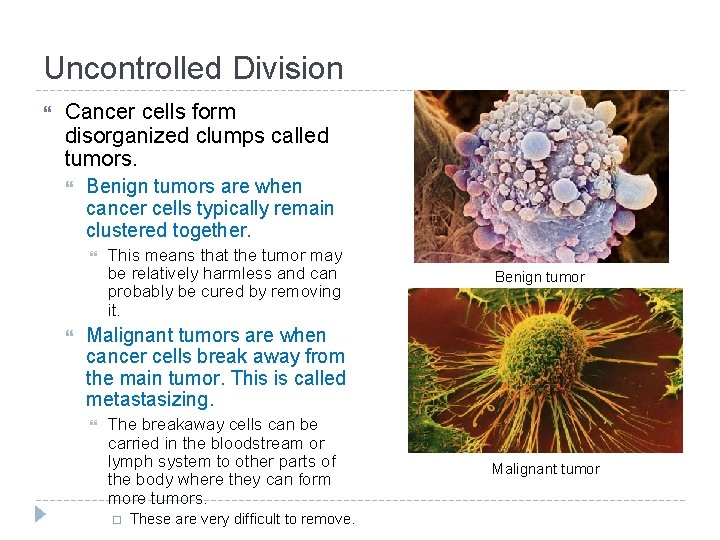 Uncontrolled Division

Cancer cells form disorganized clumps called tumors.

Benign tumors are when cancer cells typically remain clustered together.

This means that the tumor may be relatively harmless and can probably be cured by removing it.

Malignant tumors are when cancer cells break away from the main tumor. This is called metastasizing.

The breakaway cells can be carried in the bloodstream or lymph system to other parts of the body where they can form more tumors.

These are very difficult to remove.

Benign tumor

Malignant tumor